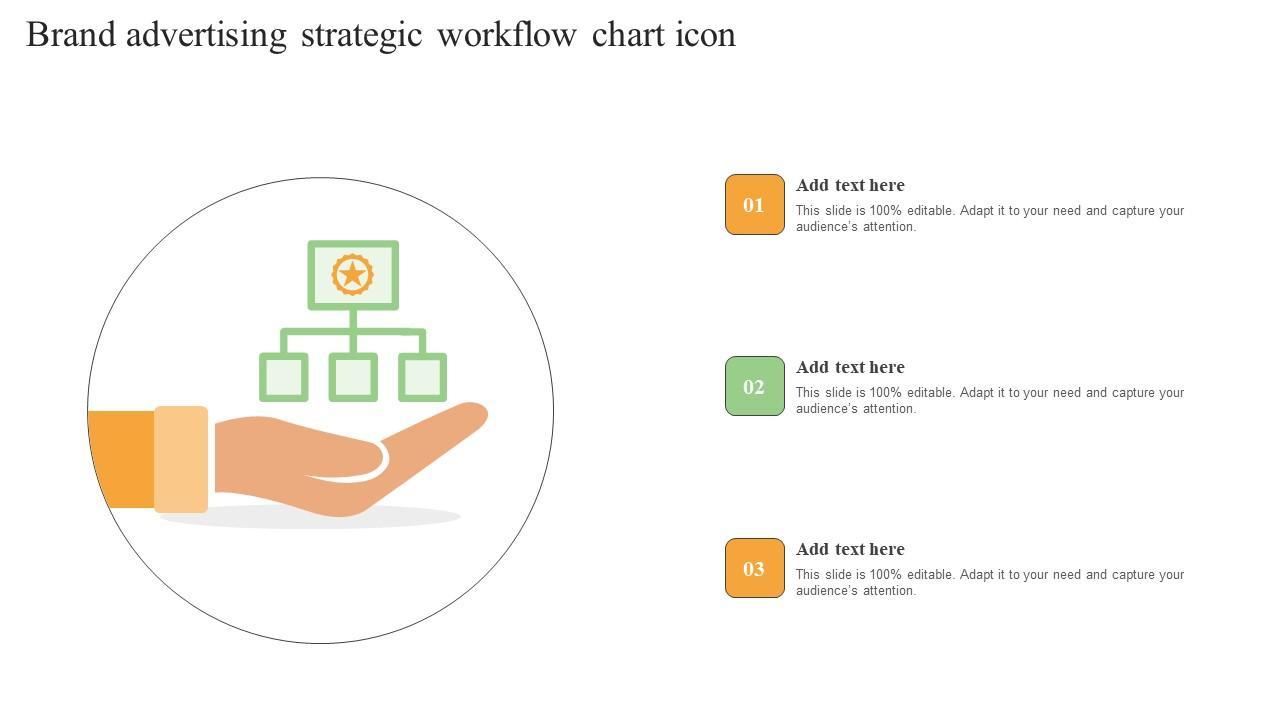 Brand advertising strategic workflow chart icon

01

Add text here

This slide is 100% editable. Adapt it to your need and capture your audience's attention.

02

Add text here

This slide is 100% editable. Adapt it to your need and capture your audience's attention.

03

Add text here

This slide is 100% editable. Adapt it to your need and capture your audience's attention.